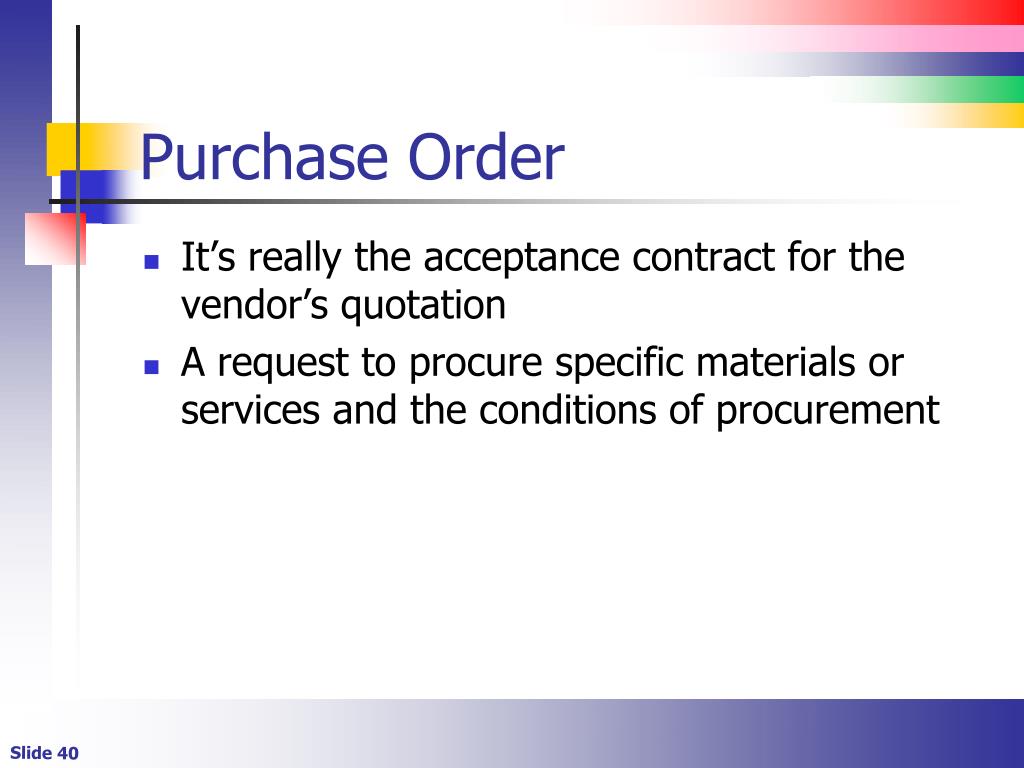 Purchase Order

- It’s really the acceptance contract for the vendor’s quotation
- A request to procure specific materials or services and the conditions of procurement

Slide 40